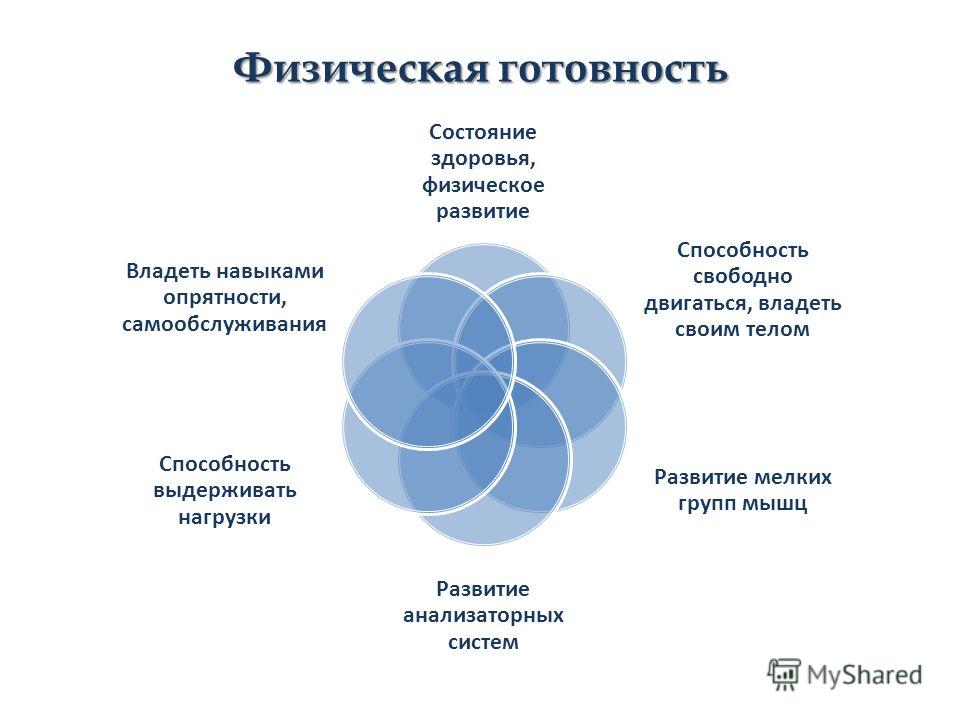 Физическая готовность

Состояние здоровья, физическое развитие

Способность свободно двигаться, владеть своим телом

Развитие мелких групп мышц

Развитие анализаторных систем

Способность выдерживать нагрузки

Владеть навыками опрятности, самообслуживания

MyShared